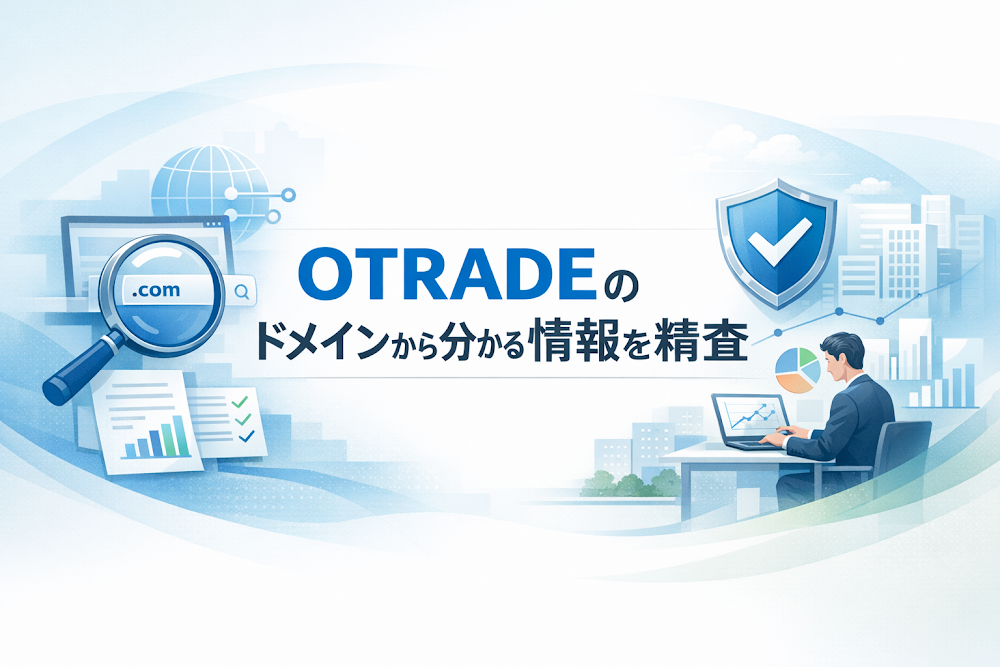 .com

OTRADEの
ドメインから分かる情報を精査